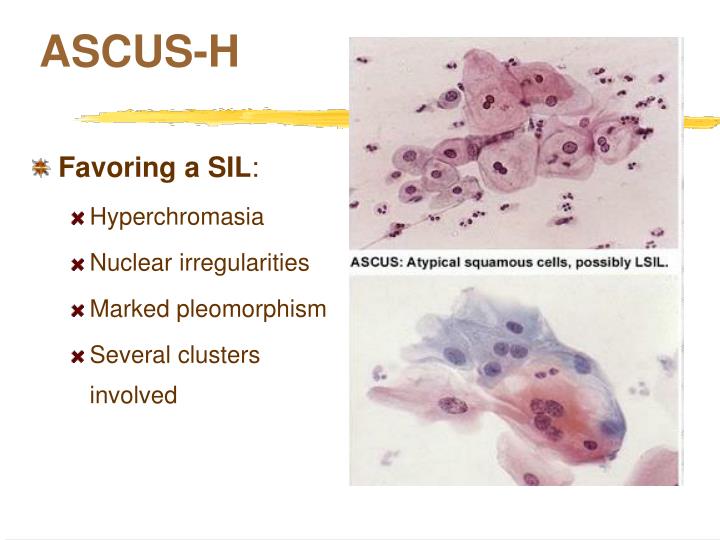 ASCUS-H

Favoring a SIL:

Hyperchromasia

Nuclear irregularities

Marked pleomorphism

Several clusters involved

ASCUS: Atypical squamous cells, possibly LSIL.